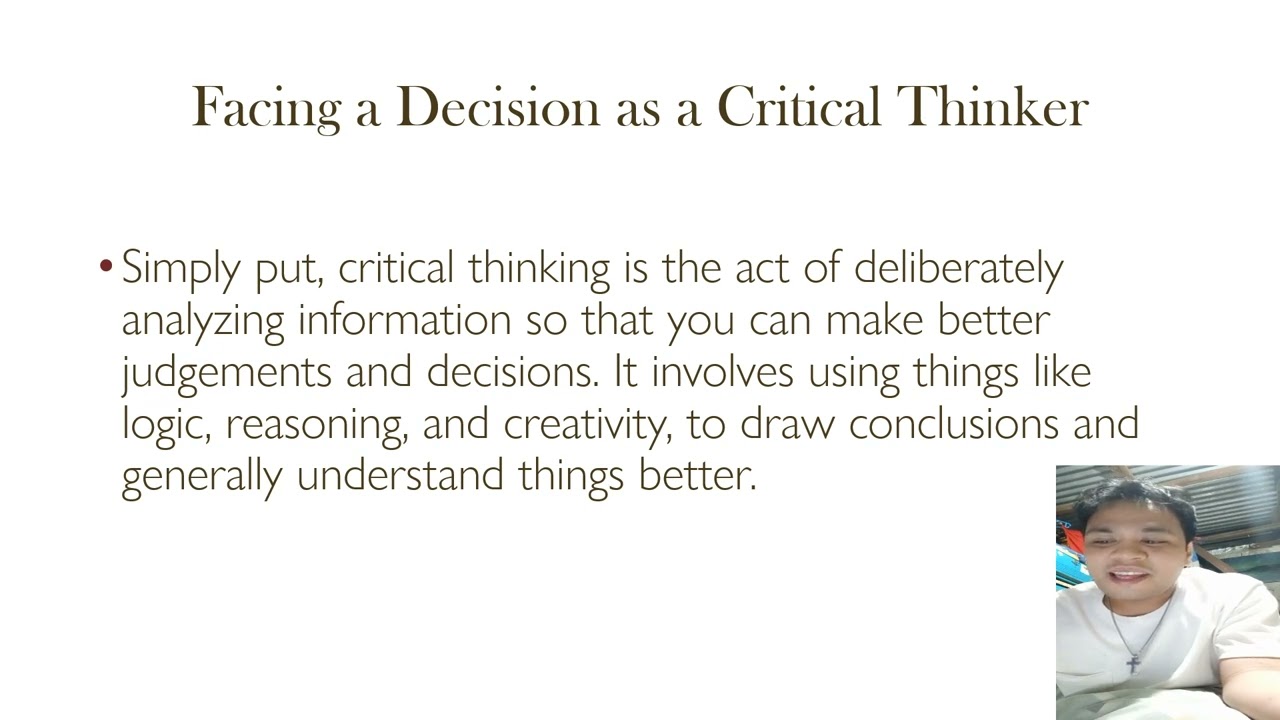 Facing a Decision as a Critical Thinker

• Simply put, critical thinking is the act of deliberately analyzing information so that you can make better judgements and decisions. It involves using things like logic, reasoning, and creativity, to draw conclusions and generally understand things better.